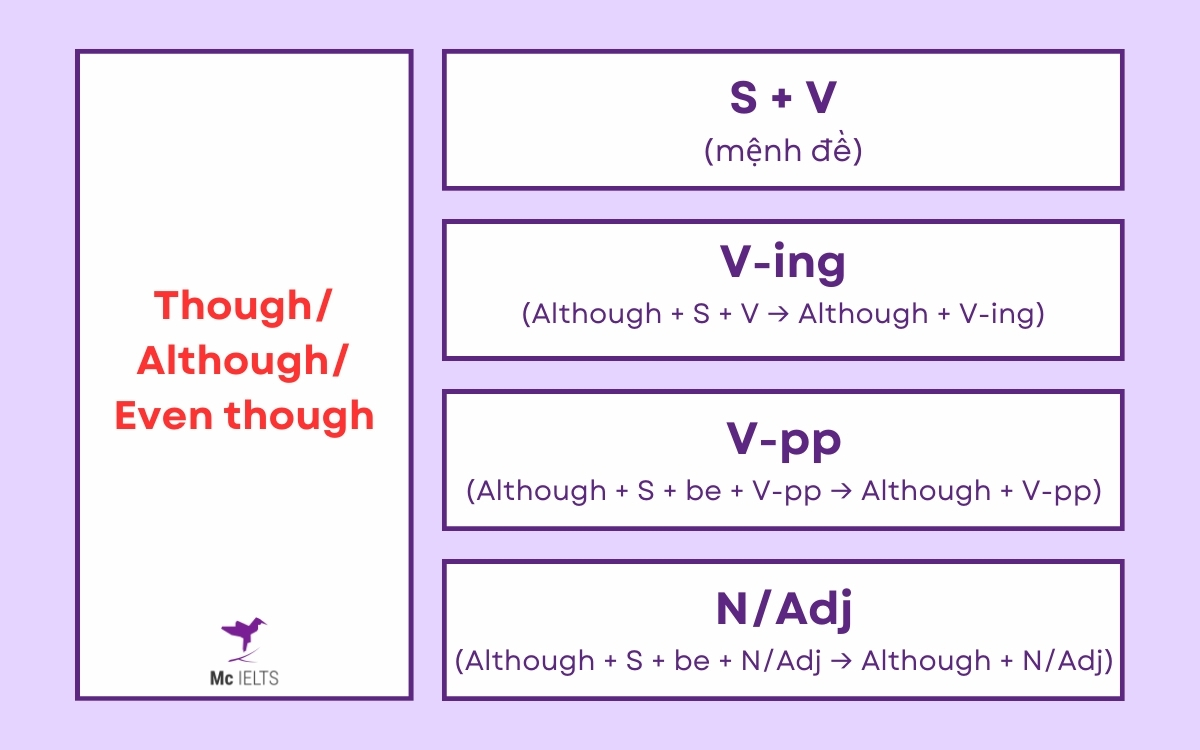 Though/ Although/ Even though

Mc IELTS

S + V
(mệnh đề)

V-ing
(Although + S + V → Although + V-ing)

V-pp
(Although + S + be + V-pp → Although + V-pp)

N/Adj
(Although + S + be + N/Adj → Although + N/Adj)